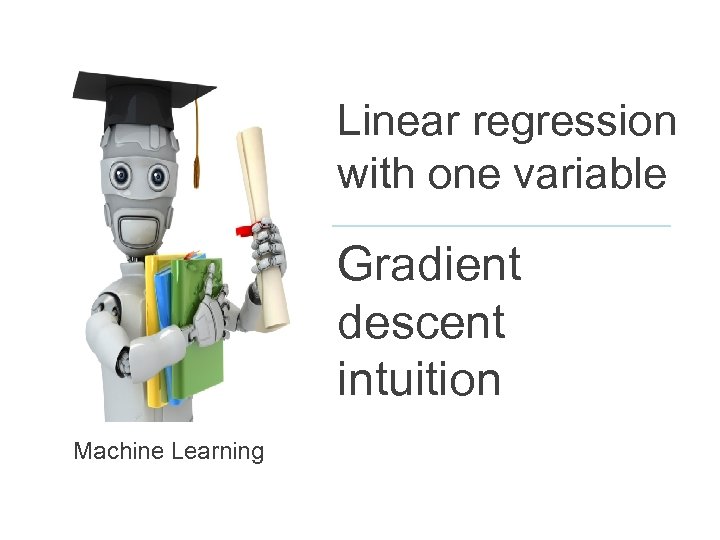 Linear regression with one variable

Gradient descent intuition

Machine Learning